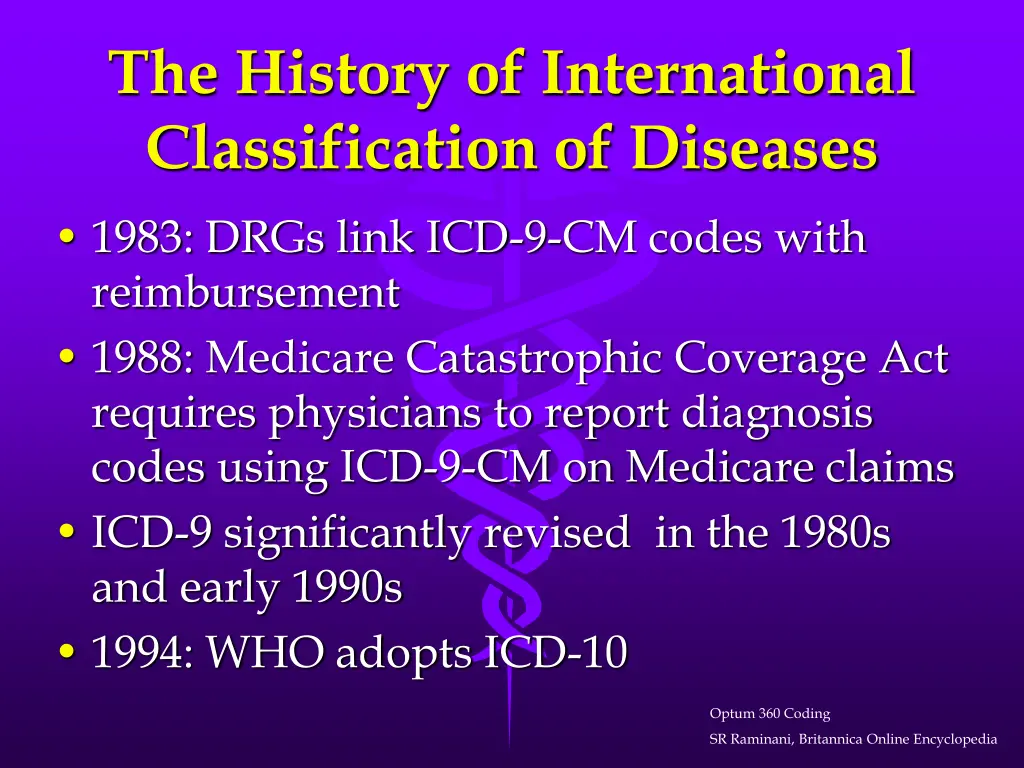 The History of International Classification of Diseases

• 1983: DRGs link ICD-9-CM codes with reimbursement
• 1988: Medicare Catastrophic Coverage Act requires physicians to report diagnosis codes using ICD-9-CM on Medicare claims
• ICD-9 significantly revised in the 1980s and early 1990s
• 1994: WHO adopts ICD-10

Optum 360 Coding
SR Raminani, Britannica Online Encyclopedia